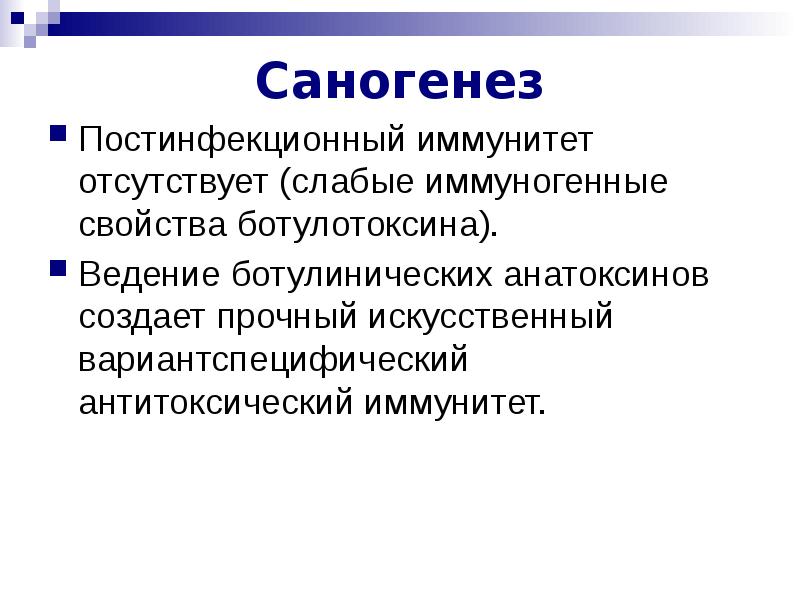 Саногенез

Постинфекционный иммунитет отсутствует (слабые иммуногенные свойства ботулотоксина).

Ведение ботулинических анатоксинов создает прочный искусственный вариантспецифический антитоксический иммунитет.